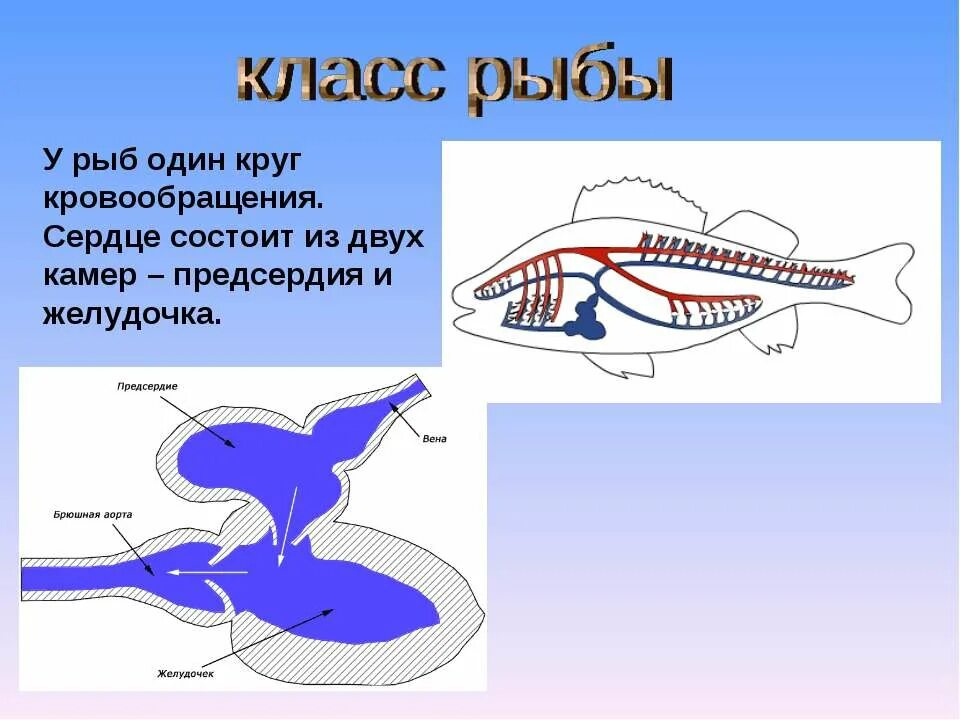 класс рыбы

У рыб один круг кровообращения. Сердце состоит из двух камер – предсердия и желудочка.

Предсердие

Вена

Брюшная аорта

Желудочек